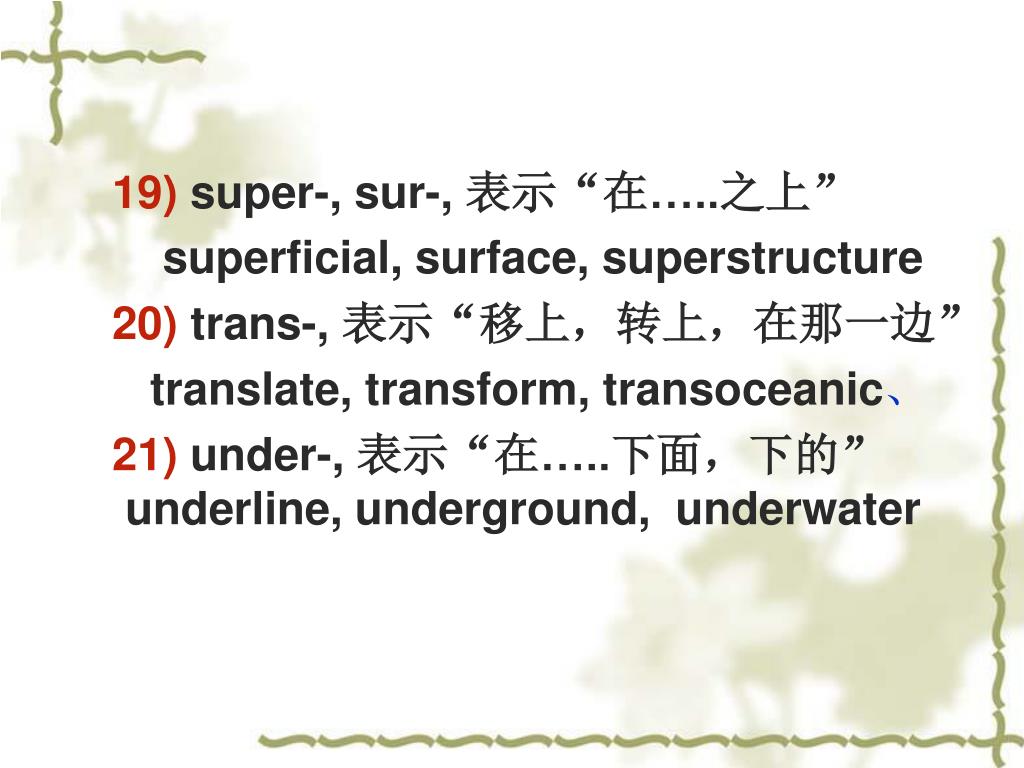 19) super-, sur-, 表示“在…..之上”

superficial, surface, superstructure

20) trans-, 表示“移上，转上，在那一边”

translate, transform, transoceanic、

21) under-, 表示“在…..下面，下的”

underline, underground, underwater